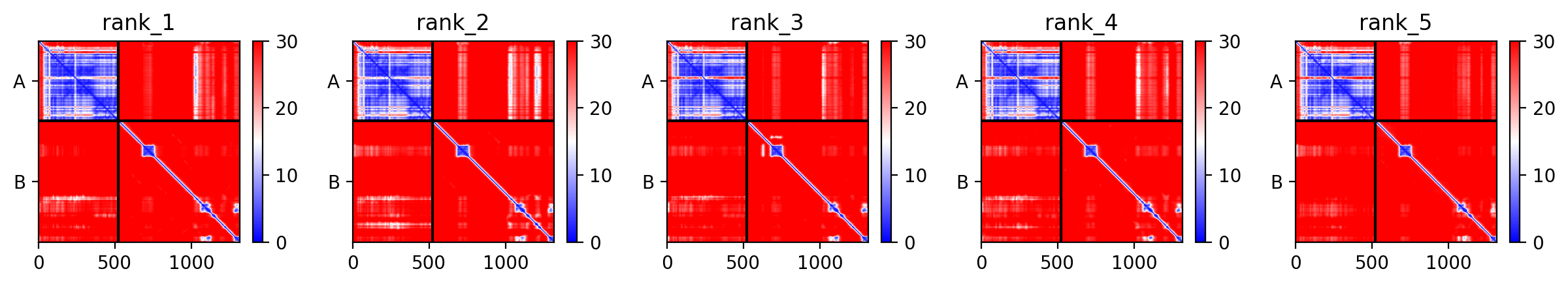 rank_1

A

B

0 500 1000

30 20 10 0

rank_2

A

B

0 500 1000

30 20 10 0

rank_3

A

B

0 500 1000

30 20 10 0

rank_4

A

B

0 500 1000

30 20 10 0

rank_5

A

B

0 500 1000

30 20 10 0